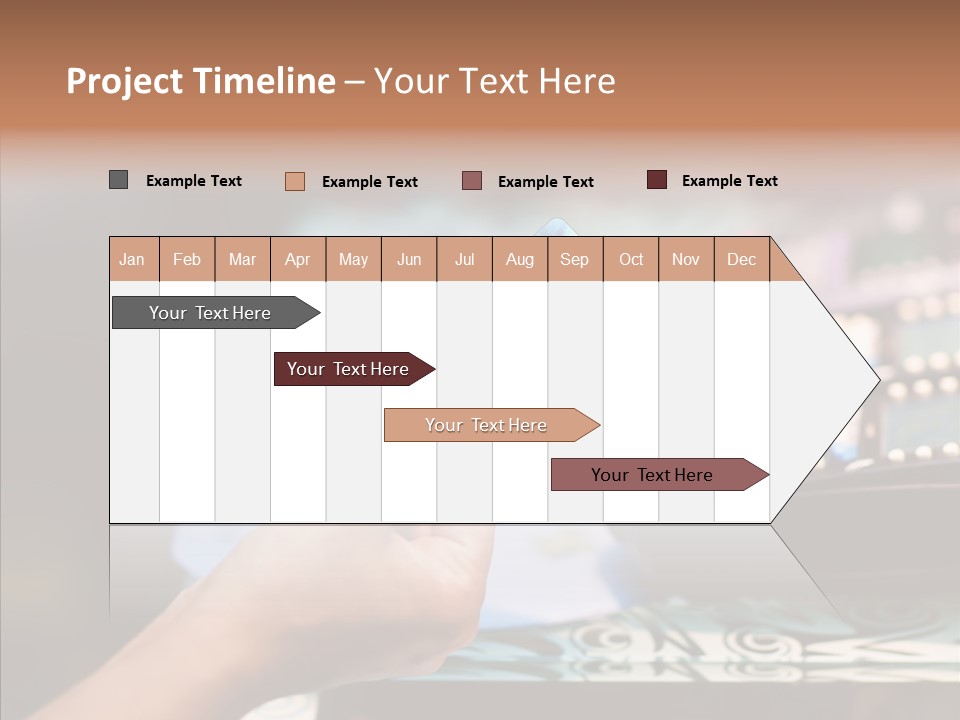 Project Timeline – Your Text Here

Example Text Example Text Example Text Example Text

| Jan | Feb | Mar | Apr | May | Jun | Jul | Aug | Sep | Oct | Nov | Dec |
|---|---|---|---|---|---|---|---|---|---|---|---|

Your Text Here

Your Text Here

Your Text Here

Your Text Here